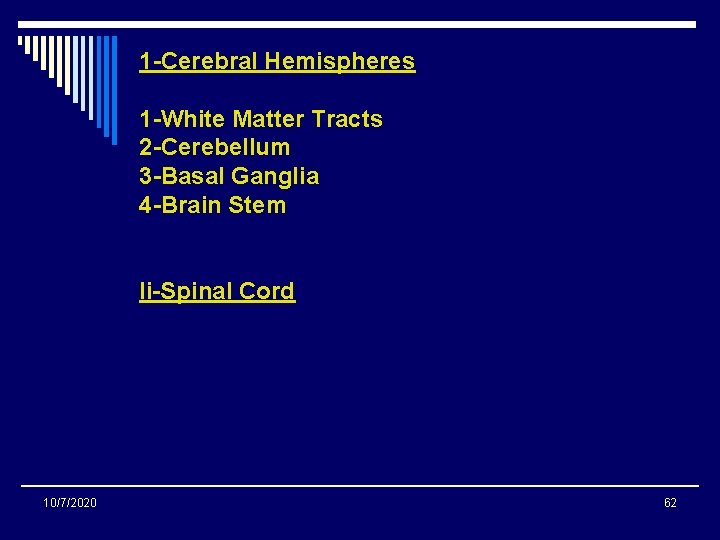 1-Cerebral Hemispheres

1-White Matter Tracts
2-Cerebellum
3-Basal Ganglia
4-Brain Stem

Ii-Spinal Cord

10/7/2020

62